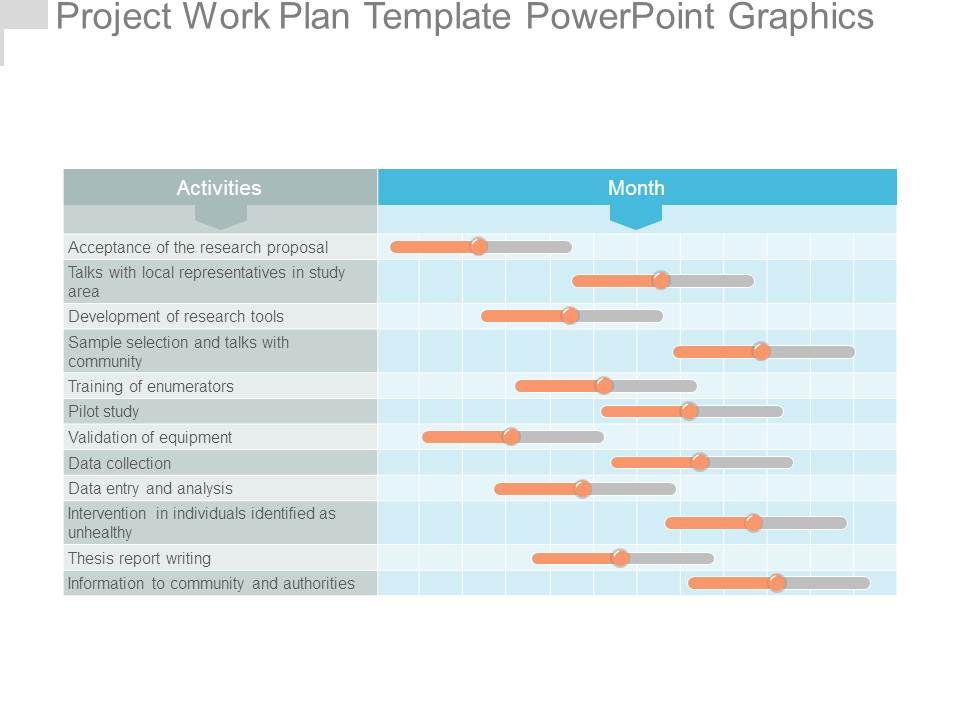 Project Work Plan Template PowerPoint Graphics

| Activities | Month |
|---|---|
| Acceptance of the research proposal | |
| Talks with local representatives in study area | |
| Development of research tools | |
| Sample selection and talks with community | |
| Training of enumerators | |
| Pilot study | |
| Validation of equipment | |
| Data collection | |
| Data entry and analysis | |
| Intervention in individuals identified as unhealthy | |
| Thesis report writing | |
| Information to community and authorities | |